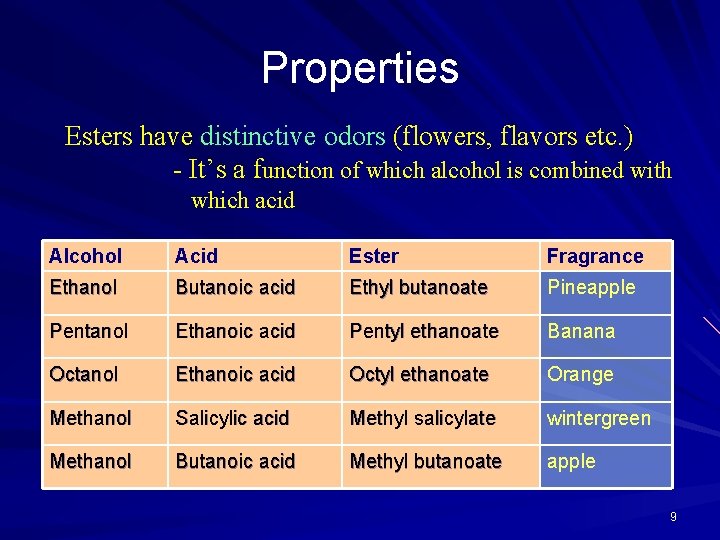 Properties

Esters have distinctive odors (flowers, flavors etc.)
- It's a function of which alcohol is combined with which acid

| Alcohol | Acid | Ester | Fragrance |
|---|---|---|---|
| Ethanol | Butanoic acid | Ethyl butanoate | Pineapple |
| Pentanol | Ethanoic acid | Pentyl ethanoate | Banana |
| Octanol | Ethanoic acid | Octyl ethanoate | Orange |
| Methanol | Salicylic acid | Methyl salicylate | wintergreen |
| Methanol | Butanoic acid | Methyl butanoate | apple |

9